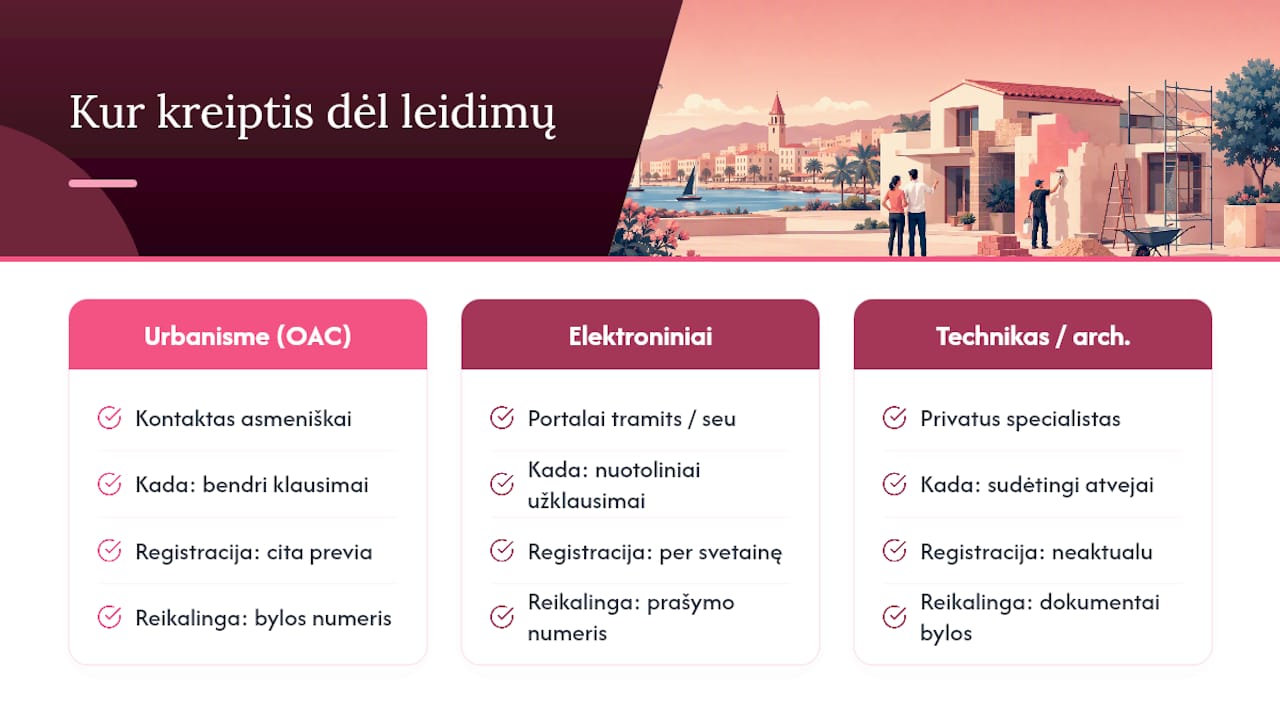 Kur kreiptis dėl leidimų

Urbanisme (OAC)

Kontaktas asmeniškai

Kada: bendri klausimai

Registracija: cita previa

Reikalinga: bylos numeris

Elektroniniai

Portalai tramits / seu

Kada: nuotoliniai užklausimai

Registracija: per svetainę

Reikalinga: prašymo numeris

Technikas / arch.

Privatus specialistas

Kada: sudėtingi atvejai

Registracija: neaktualu

Reikalinga: dokumentai bylos